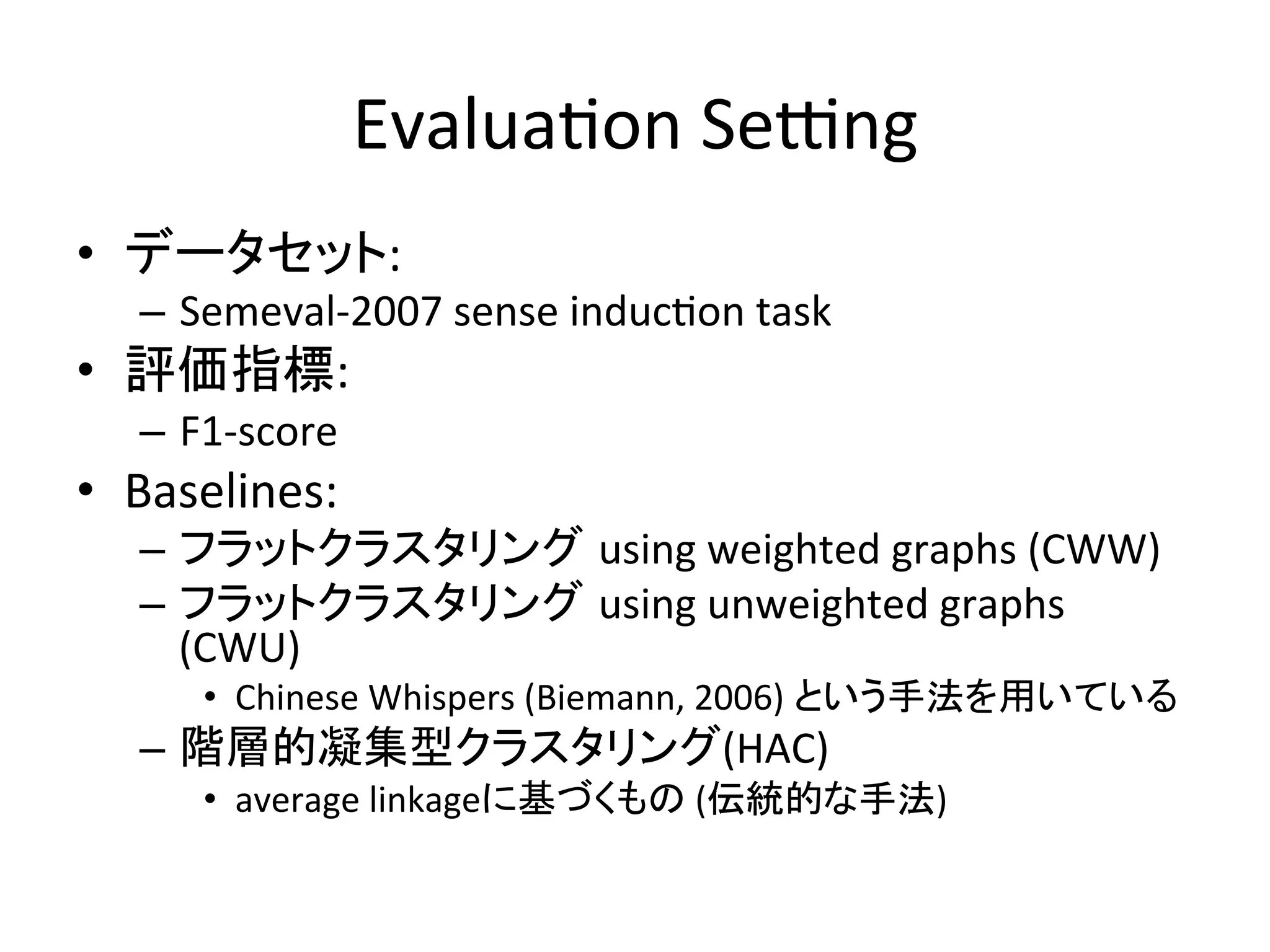 Evaluation Setting

• データセット:
– Semeval-2007 sense induction task
• 評価指標:
– F1-score
• Baselines:
– フラットクラスタリング using weighted graphs (CWW)
– フラットクラスタリング using unweighted graphs (CWU)
• Chinese Whispers (Biemann, 2006) という手法を用いている
– 階層的凝集型クラスタリング(HAC)
• average linkageに基づくもの (伝統的な手法)